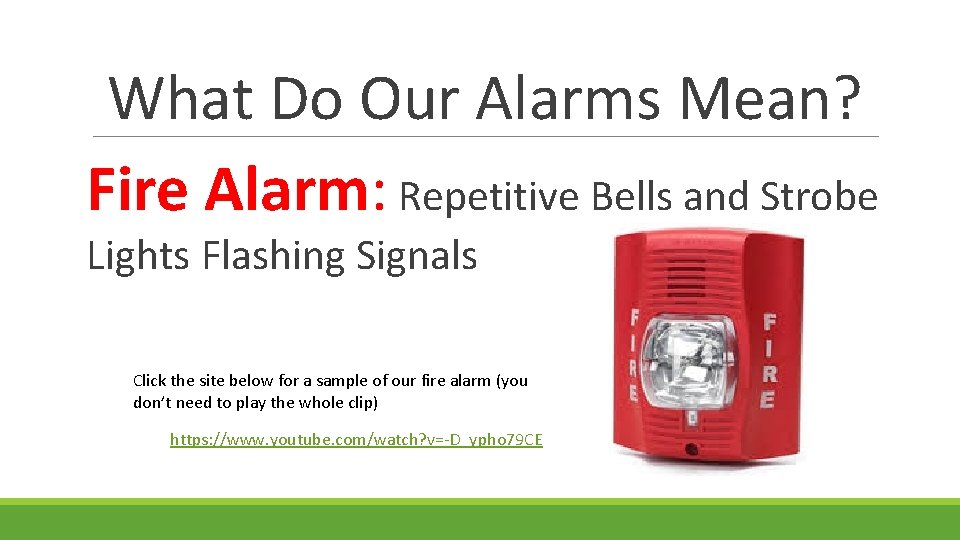 What Do Our Alarms Mean?

Fire Alarm: Repetitive Bells and Strobe Lights Flashing Signals

Click the site below for a sample of our fire alarm (you don't need to play the whole clip)

https://www.youtube.com/watch?v=-D_ypho79CE

FIRE

FIRE